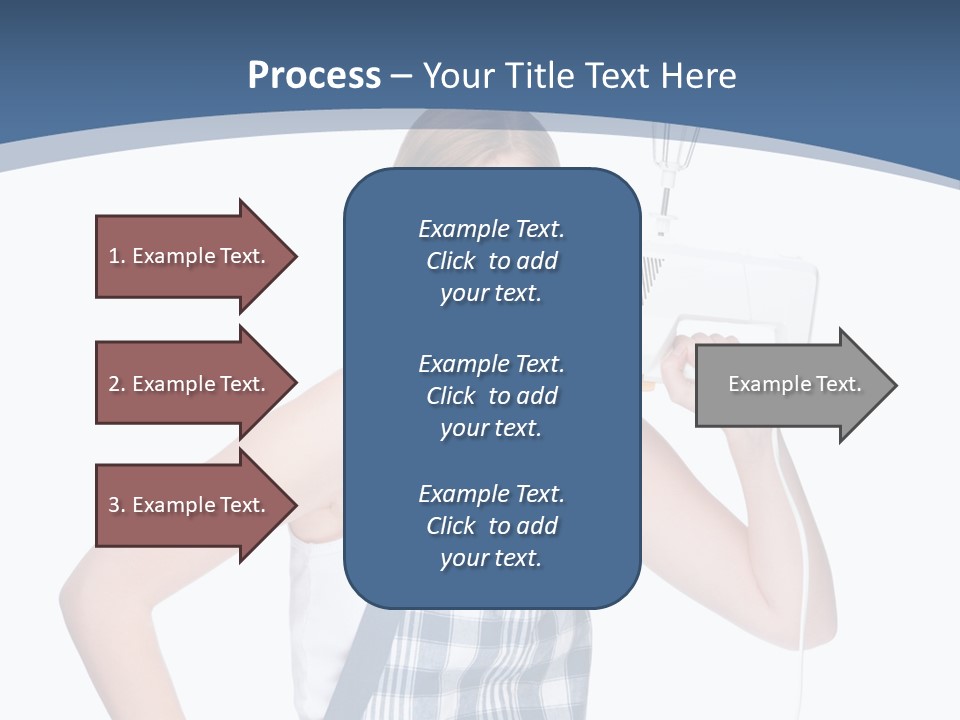 Process – Your Title Text Here

1. Example Text.

2. Example Text.

3. Example Text.

Example Text. Click to add your text.

Example Text. Click to add your text.

Example Text. Click to add your text.

Example Text.